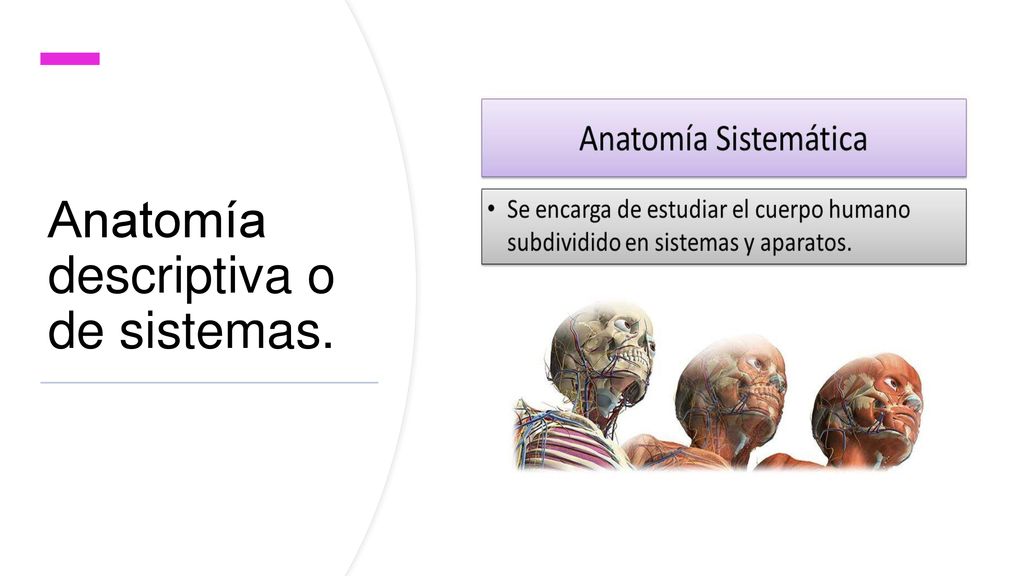 Anatomía descriptiva o de sistemas.

Anatomía Sistemática

• Se encarga de estudiar el cuerpo humano subdividido en sistemas y aparatos.